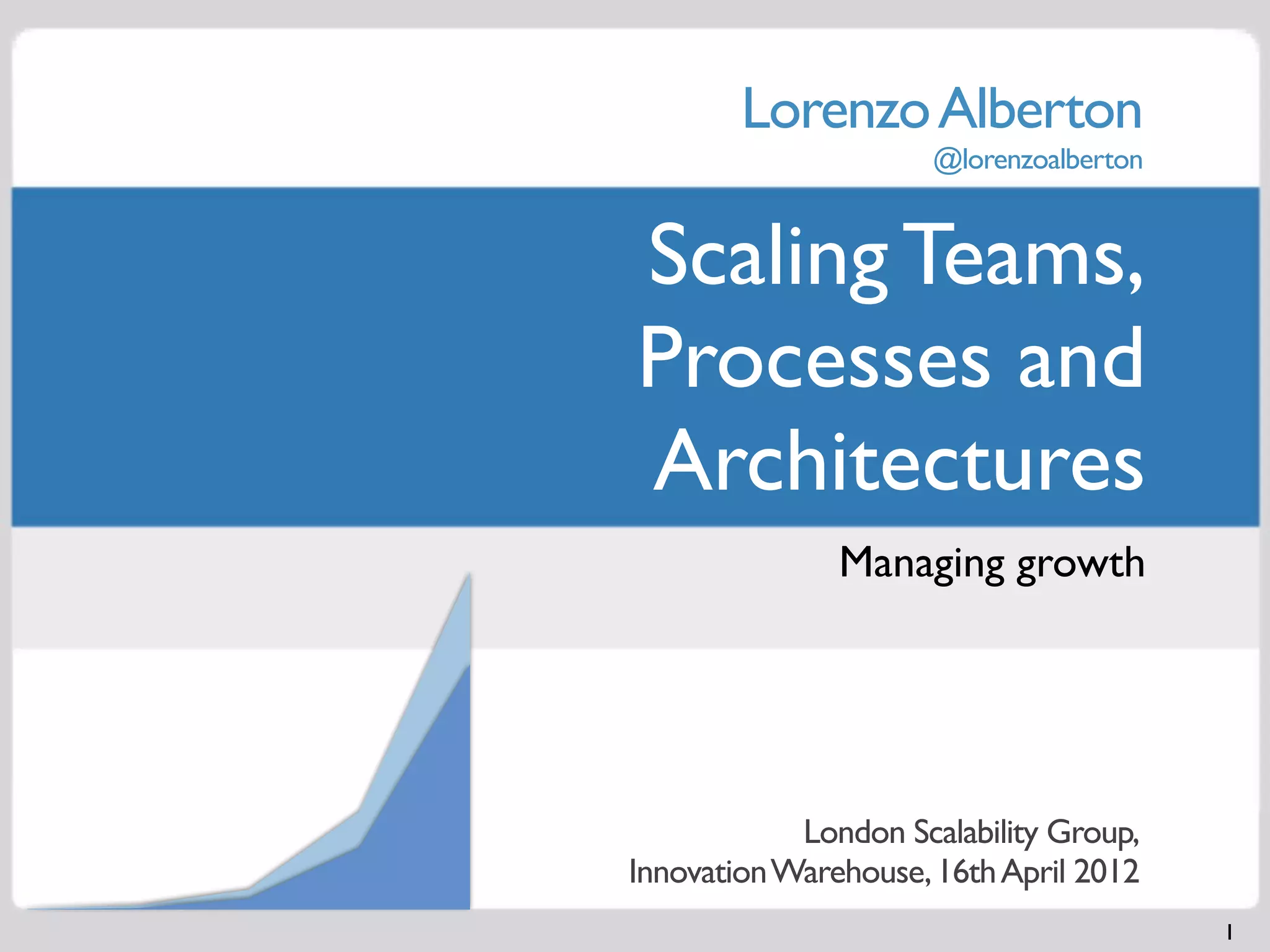 Lorenzo Alberton
@lorenzoalberton

Scaling Teams, Processes and Architectures

Managing growth

London Scalability Group,
Innovation Warehouse, 16th April 2012

1